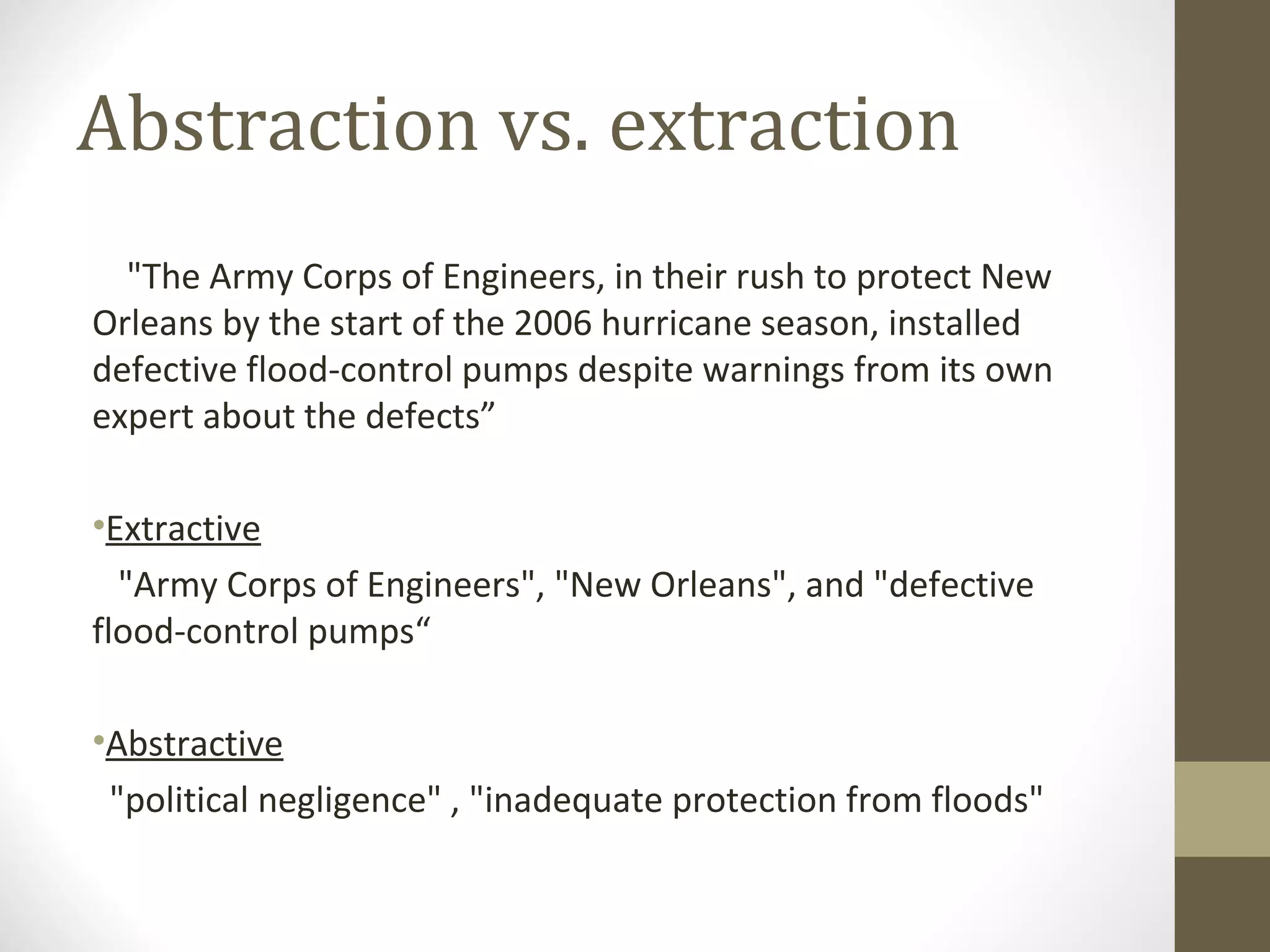 Abstraction vs. extraction

"The Army Corps of Engineers, in their rush to protect New Orleans by the start of the 2006 hurricane season, installed defective flood-control pumps despite warnings from its own expert about the defects”

•Extractive

"Army Corps of Engineers", "New Orleans", and "defective flood-control pumps“

•Abstractive

"political negligence" , "inadequate protection from floods"